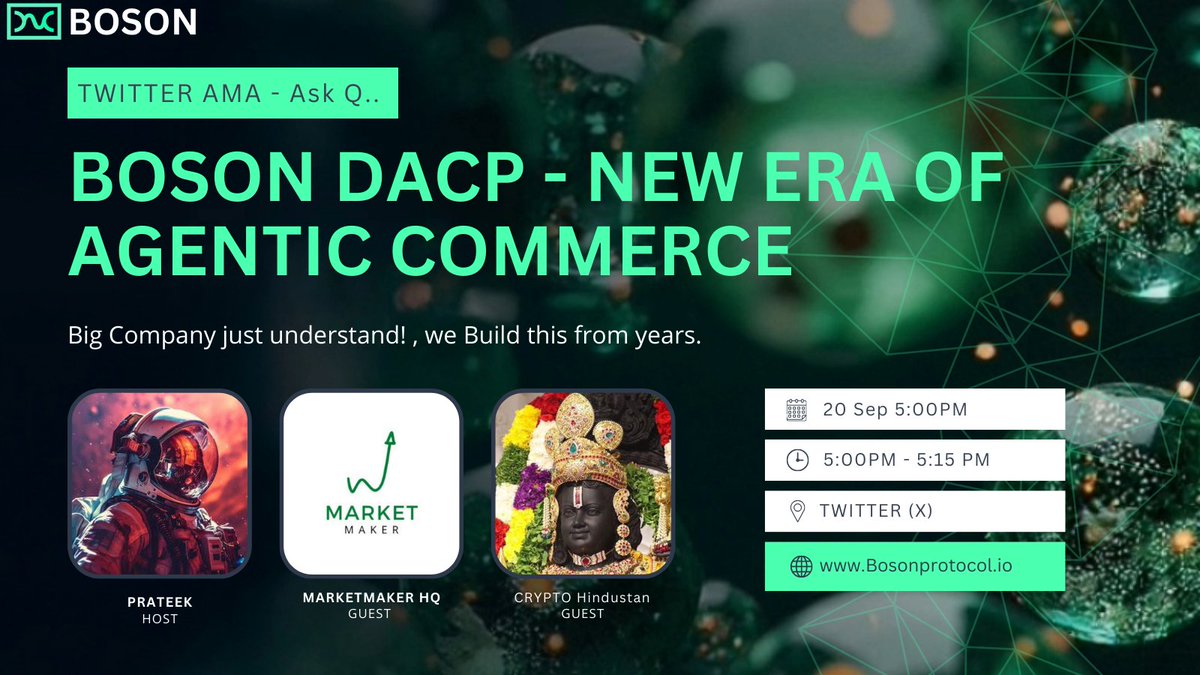 BOSON

TWITTER AMA - Ask Q..

BOSON DACP - NEW ERA OF AGENTIC COMMERCE

Big Company just understand! , we Build this from years.

MARKET MAKER

PRATEEK
HOST

MARKETMAKER HQ
GUEST

CRYPTO Hindustan
GUEST

20 Sep 5:00PM

5:00PM - 5:15 PM

TWITTER (X)

www.Bosonprotocol.io